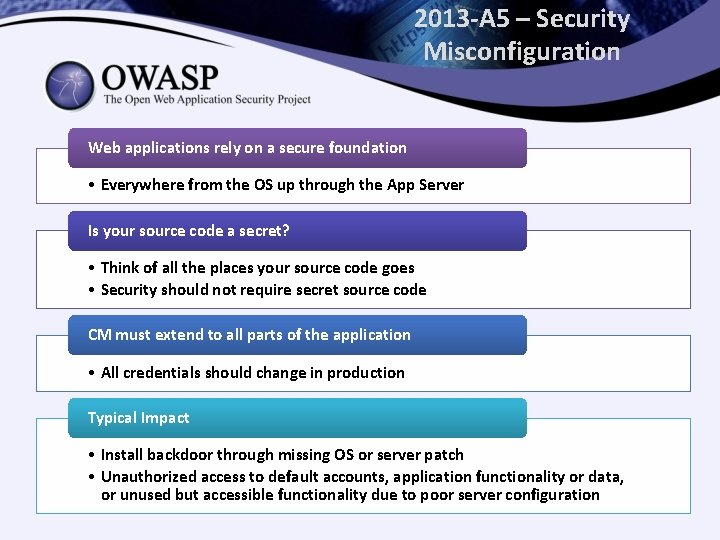 2013-A5 – Security Misconfiguration

OWASP
The Open Web Application Security Project

Web applications rely on a secure foundation

• Everywhere from the OS up through the App Server

Is your source code a secret?

• Think of all the places your source code goes
• Security should not require secret source code

CM must extend to all parts of the application

• All credentials should change in production

Typical Impact

• Install backdoor through missing OS or server patch
• Unauthorized access to default accounts, application functionality or data, or unused but accessible functionality due to poor server configuration